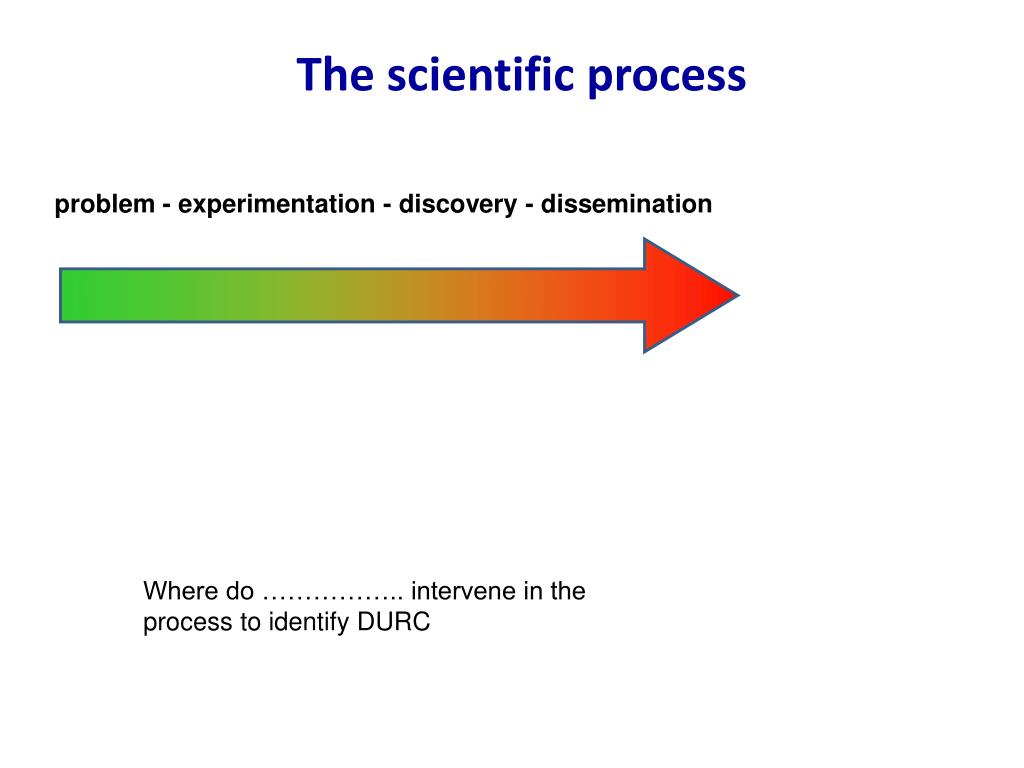 The scientific process

problem - experimentation - discovery - dissemination

Where do …………….. intervene in the process to identify DURC